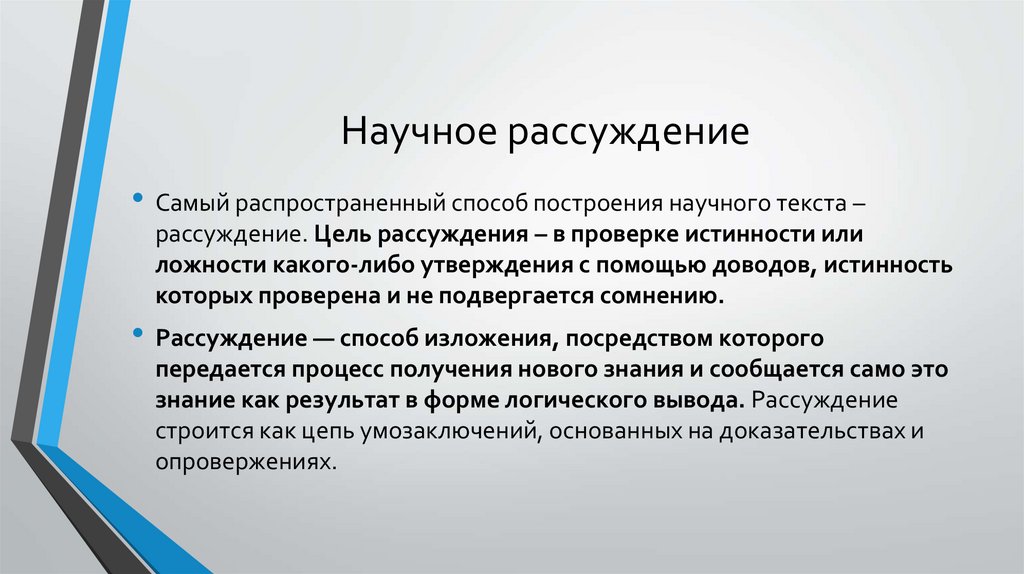 Научное рассуждение

• Самый распространенный способ построения научного текста – рассуждение. Цель рассуждения – в проверке истинности или ложности какого-либо утверждения с помощью доводов, истинность которых проверена и не подвергается сомнению.

• Рассуждение — способ изложения, посредством которого передается процесс получения нового знания и сообщается само это знание как результат в форме логического вывода. Рассуждение строится как цепь умозаключений, основанных на доказательствах и опровержениях.